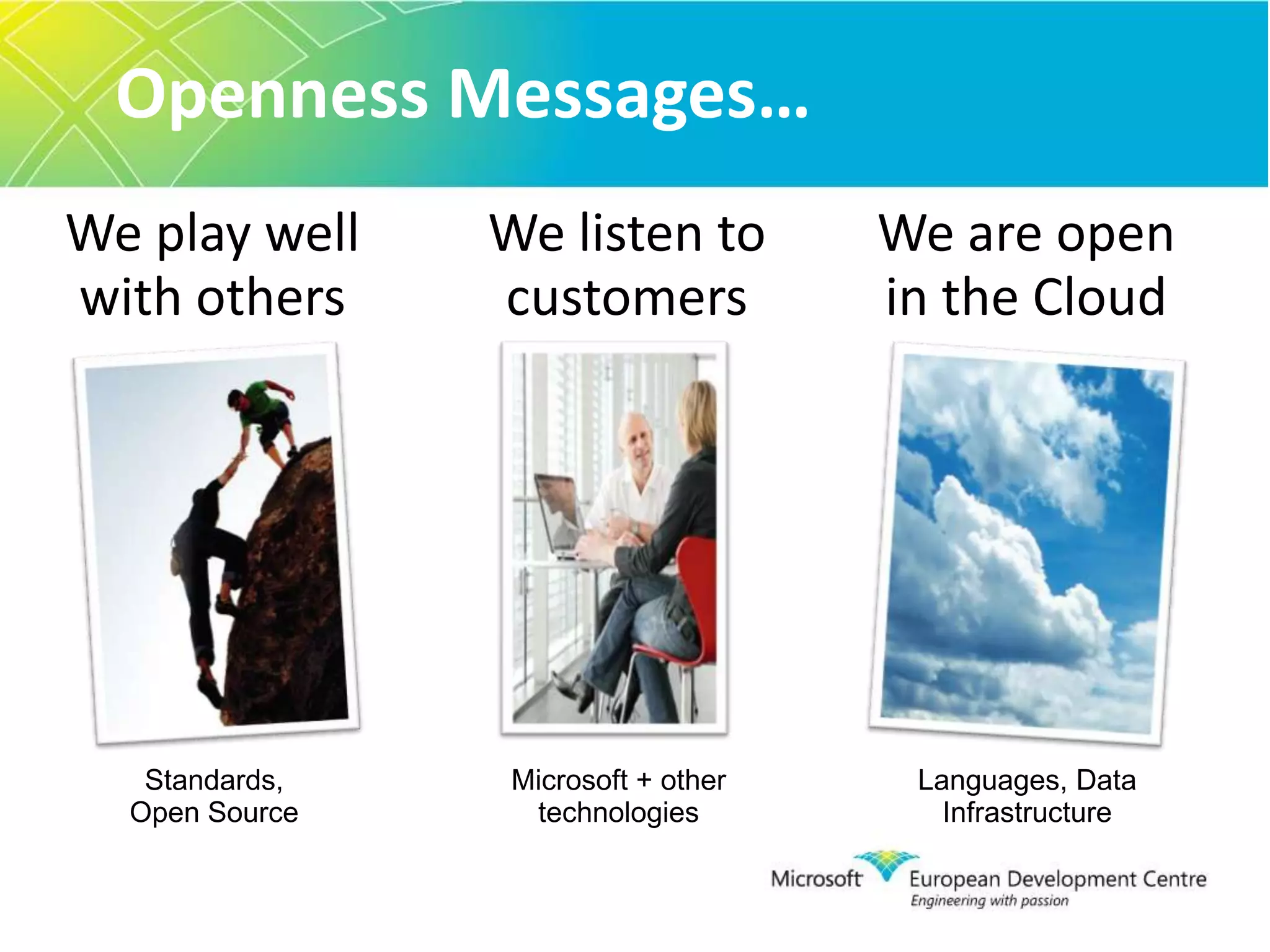 Openness Messages…

We play well with others

Standards, Open Source

We listen to customers

Microsoft + other technologies

We are open in the Cloud

Languages, Data Infrastructure

Microsoft European Development Centre
Engineering with passion